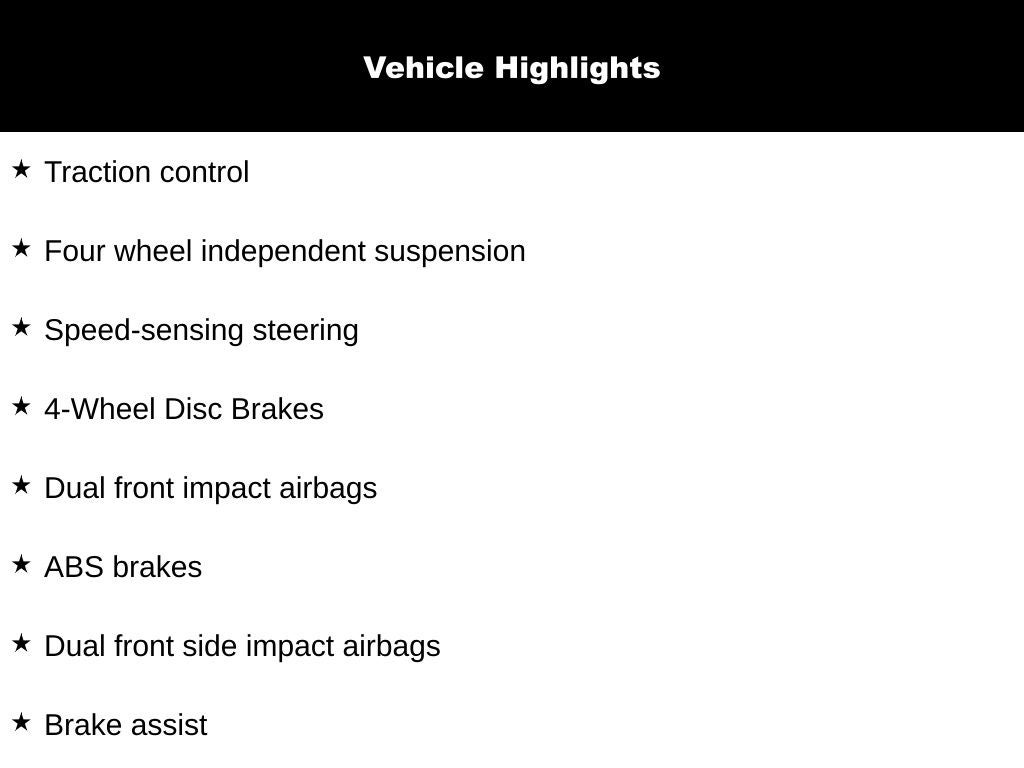 Vehicle Highlights

★ Traction control

★ Four wheel independent suspension

★ Speed-sensing steering

★ 4-Wheel Disc Brakes

★ Dual front impact airbags

★ ABS brakes

★ Dual front side impact airbags

★ Brake assist